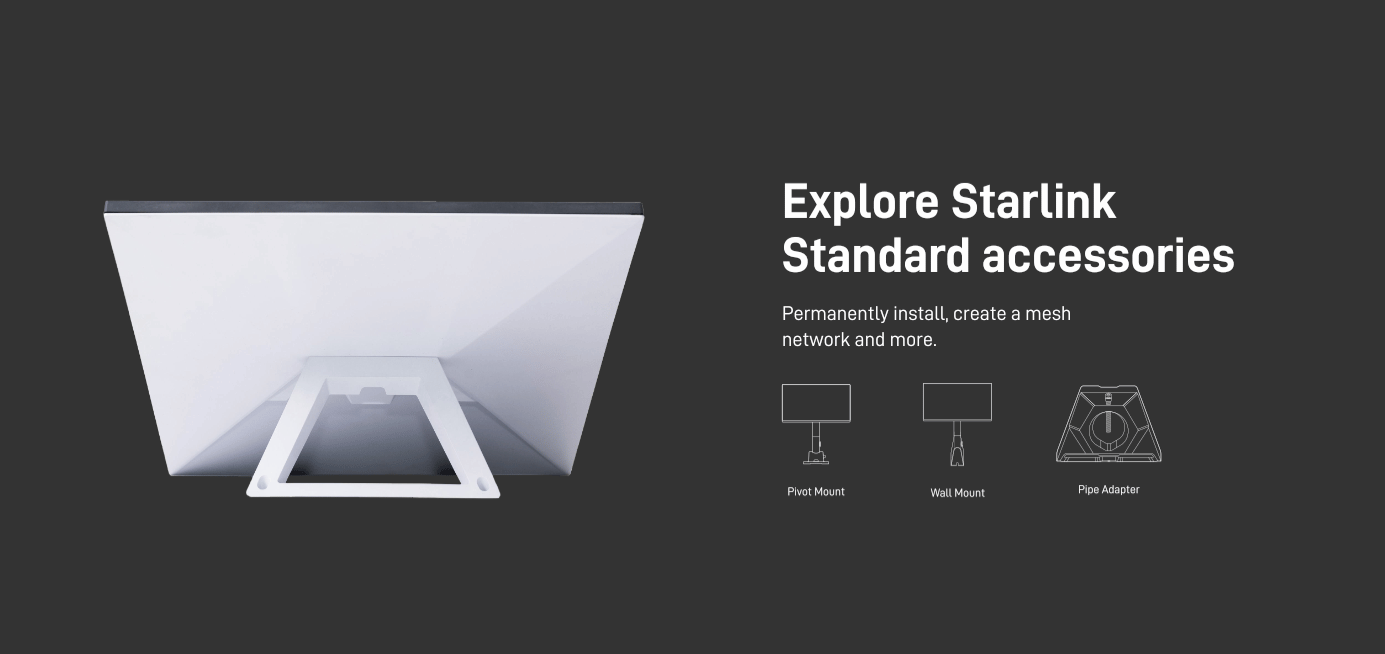 Explore Starlink Standard accessories

Permanently install, create a mesh network and more.

Pivot Mount

Wall Mount

Pipe Adapter